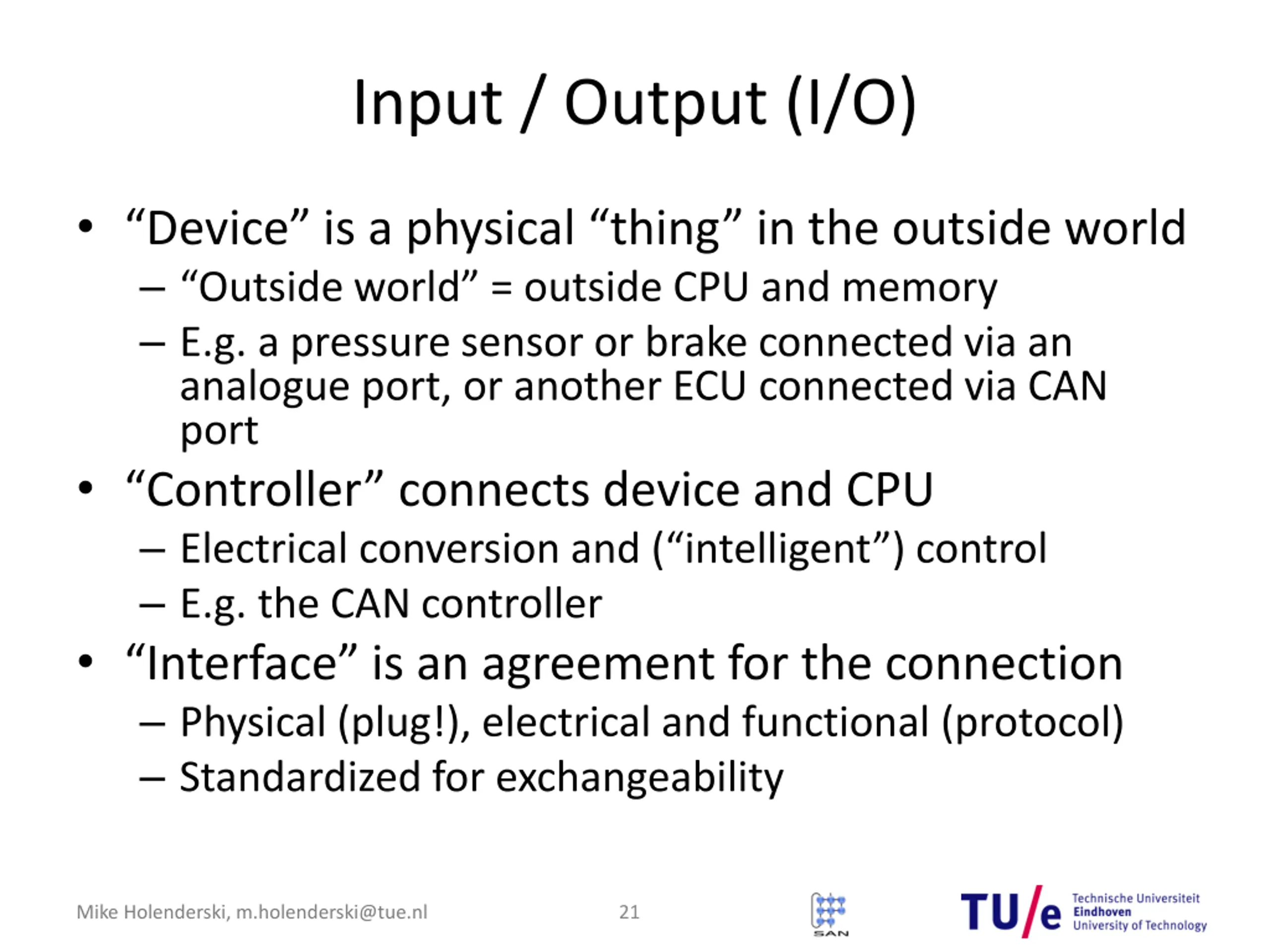 Input / Output (I/O)

• “Device” is a physical “thing” in the outside world
– “Outside world” = outside CPU and memory
– E.g. a pressure sensor or brake connected via an analogue port, or another ECU connected via CAN port

• “Controller” connects device and CPU
– Electrical conversion and (“intelligent”) control
– E.g. the CAN controller

• “Interface” is an agreement for the connection
– Physical (plug!), electrical and functional (protocol)
– Standardized for exchangeability

Mike Holenderski, m.holenderski@tue.nl
21
SAN
TU/e Technische Universiteit Eindhoven University of Technology